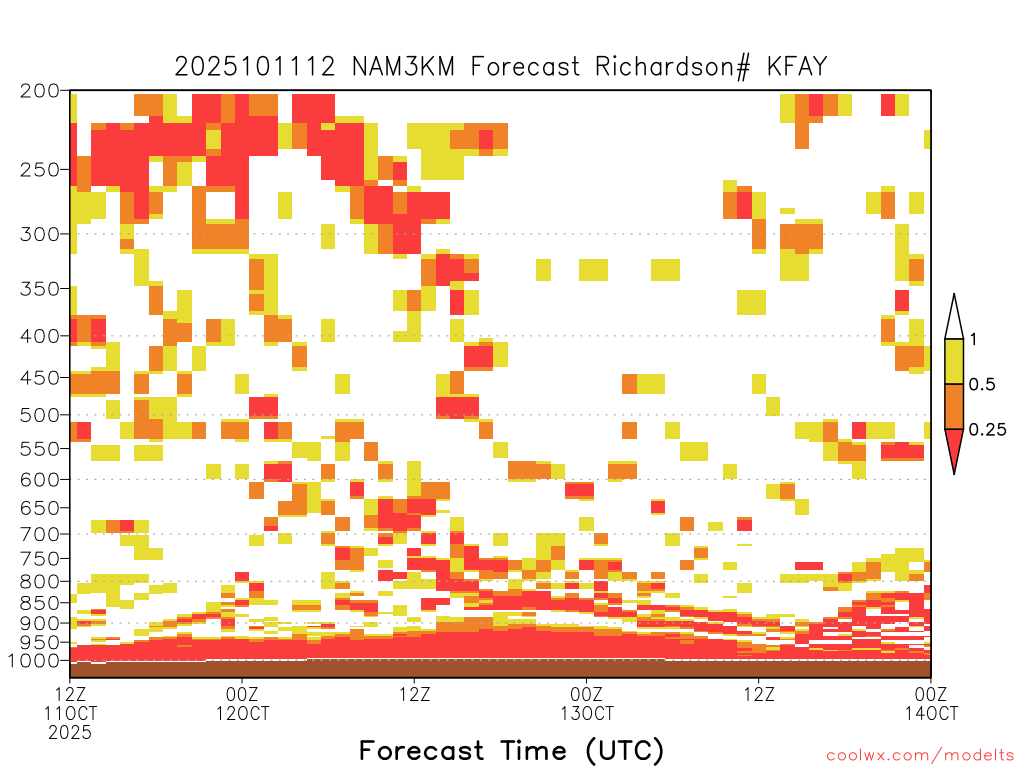 2025101112 NAM3KM Forecast Richardson# KFAY

200
250
300
350
400
450
500
550
600
650
700
750
800
850
900
950
1000

1
0.5
0.25

12Z 11OCT 2025
00Z 12OCT
12Z
00Z 13OCT
12Z
00Z 14OCT

Forecast Time (UTC)

coolwx.com/modelts